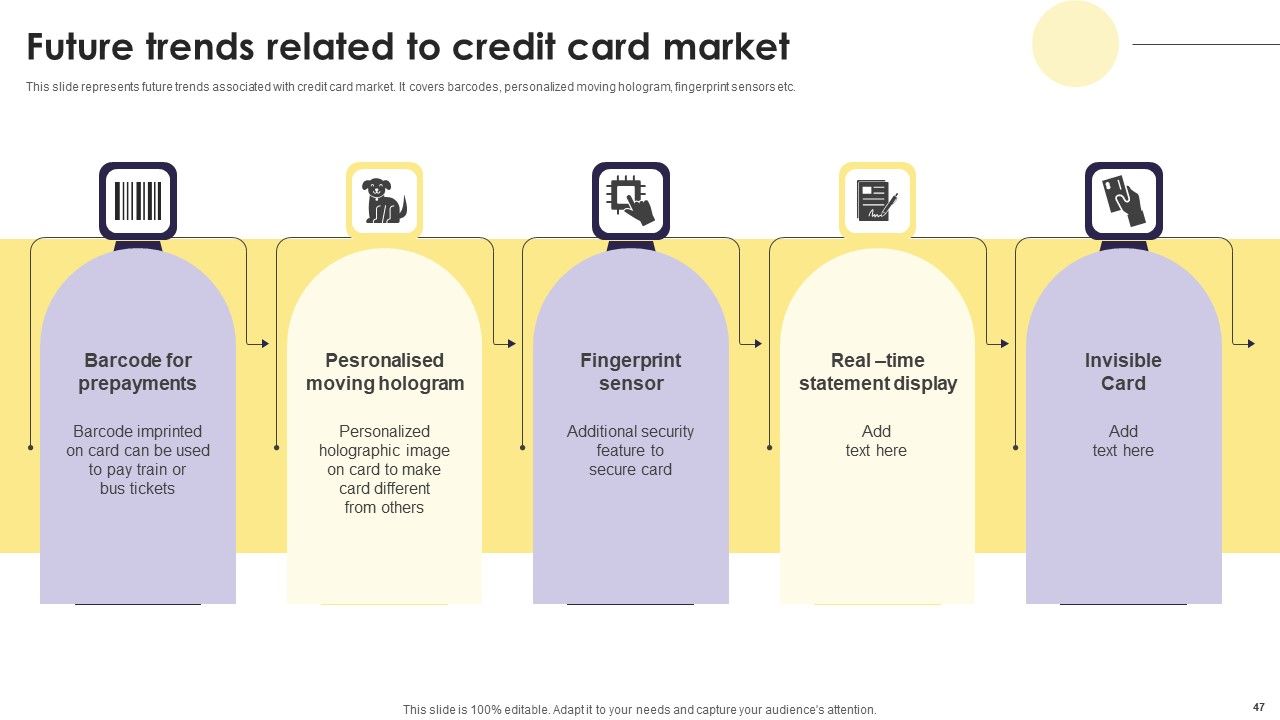 Future trends related to credit card market

This slide represents future trends associated with credit card market. It covers barcodes, personalized moving hologram, fingerprint sensors etc.

Barcode for prepayments

Barcode imprinted on card can be used to pay train or bus tickets

Pesronalised moving hologram

Personalized holographic image on card to make card different from others

Fingerprint sensor

Additional security feature to secure card

Real –time statement display

Add text here

Invisible Card

Add text here

This slide is 100% editable. Adapt it to your needs and capture your audience's attention.

47